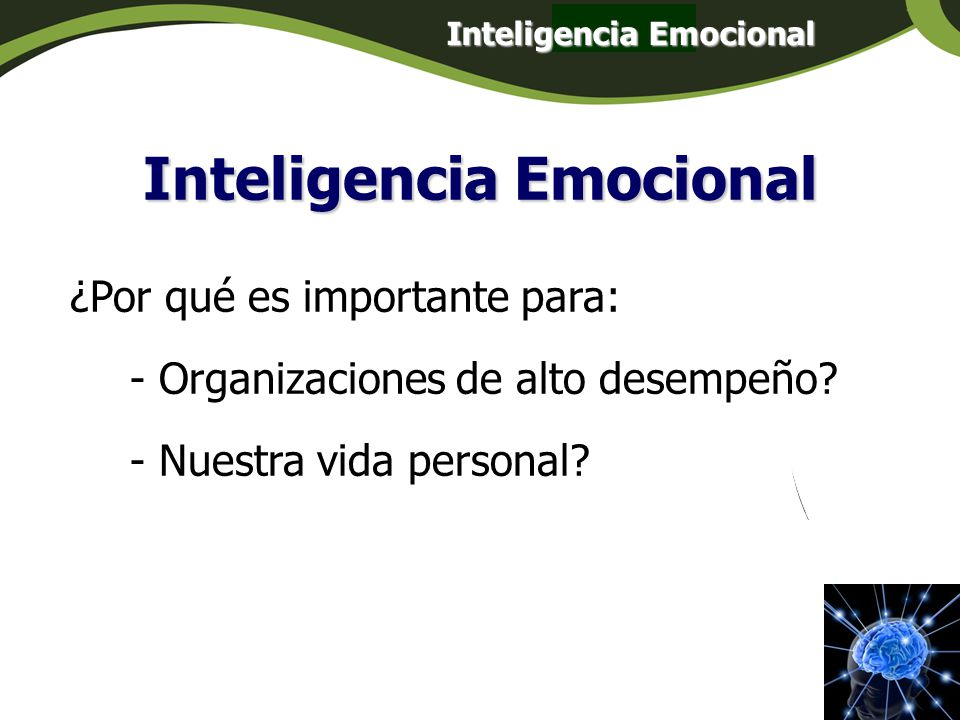 Inteligencia Emocional

Inteligencia Emocional

¿Por qué es importante para:

- Organizaciones de alto desempeño?

- Nuestra vida personal?